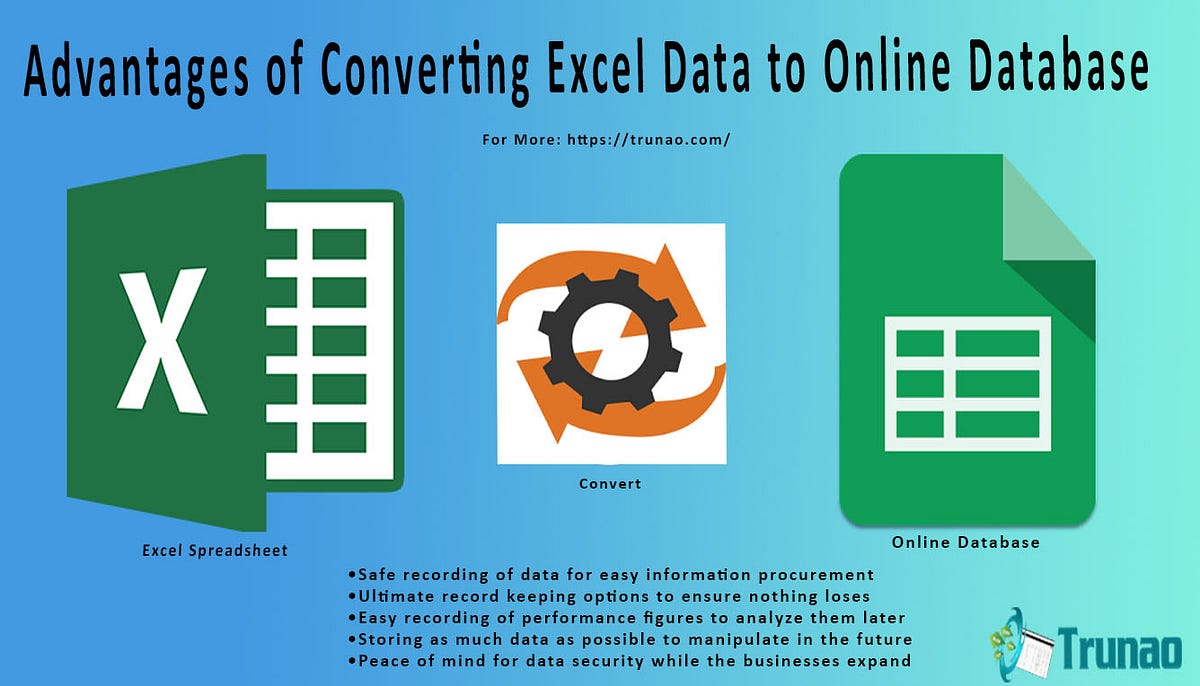 Advantages of Converting Excel Data to Online Database

For More: https://trunao.com/

X

Excel Spreadsheet

Convert

Online Database

•Safe recording of data for easy information procurement
•Ultimate record keeping options to ensure nothing loses
•Easy recording of performance figures to analyze them later
•Storing as much data as possible to manipulate in the future
•Peace of mind for data security while the businesses expand

Trunao